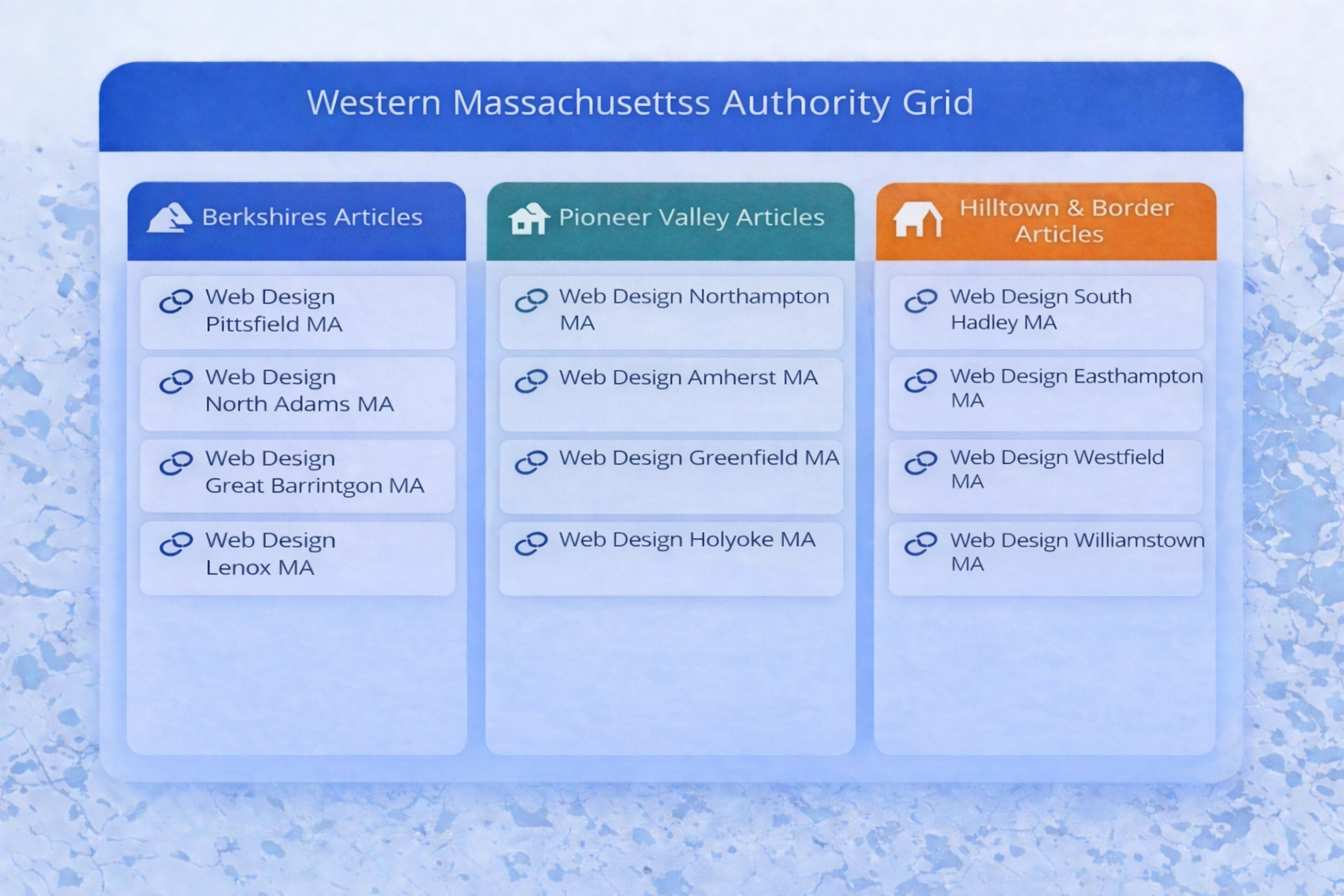 Western Massachusettss Authority Grid

Berkshires Articles

Web Design Pittsfield MA

Web Design North Adams MA

Web Design Great Barrintgon MA

Web Design Lenox MA

Pioneer Valley Articles

Web Design Northampton MA

Web Design Amherst MA

Web Design Greenfield MA

Web Design Holyoke MA

Hilltown & Border Articles

Web Design South Hadley MA

Web Design Easthampton MA

Web Design Westfield MA

Web Design Williamstown MA